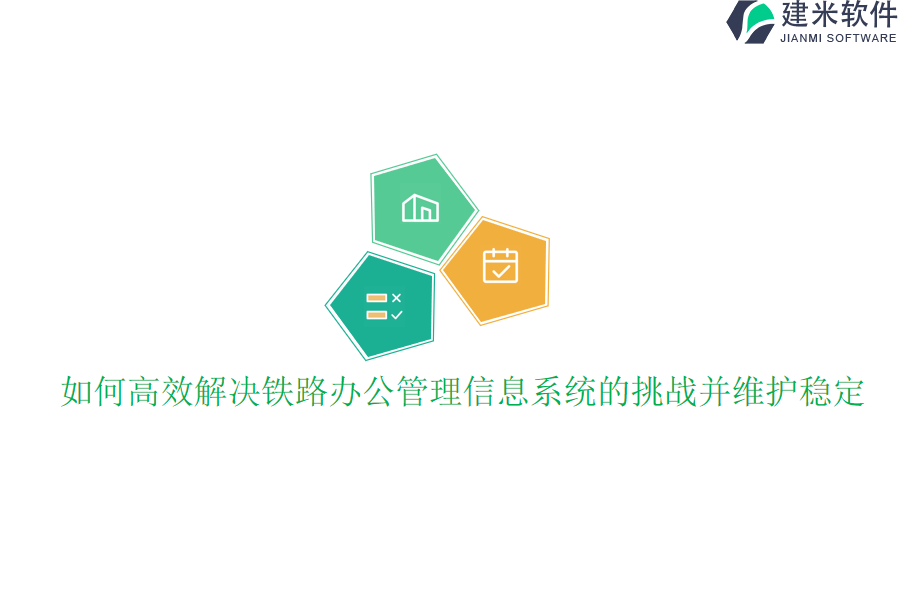 建米软件
JIANMI SOFTWARE

如何高效解决铁路办公管理信息系统的挑战并维护稳定